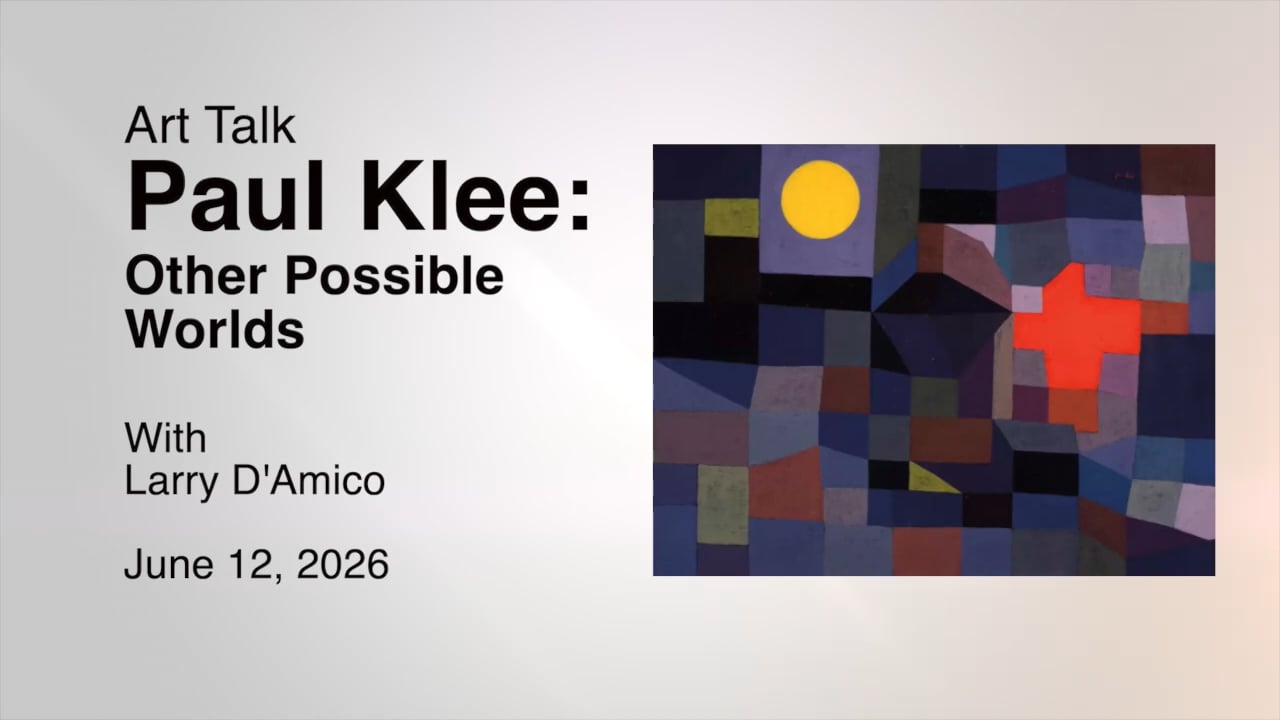 Art Talk
Paul Klee:
Other Possible Worlds

With
Larry D'Amico

June 12, 2026